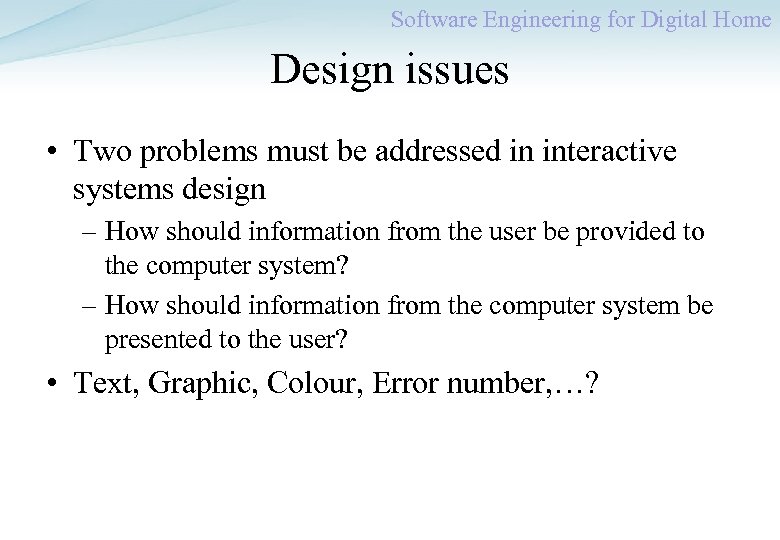 Software Engineering for Digital Home

Design issues

• Two problems must be addressed in interactive systems design

– How should information from the user be provided to the computer system?

– How should information from the computer system be presented to the user?

• Text, Graphic, Colour, Error number,…?